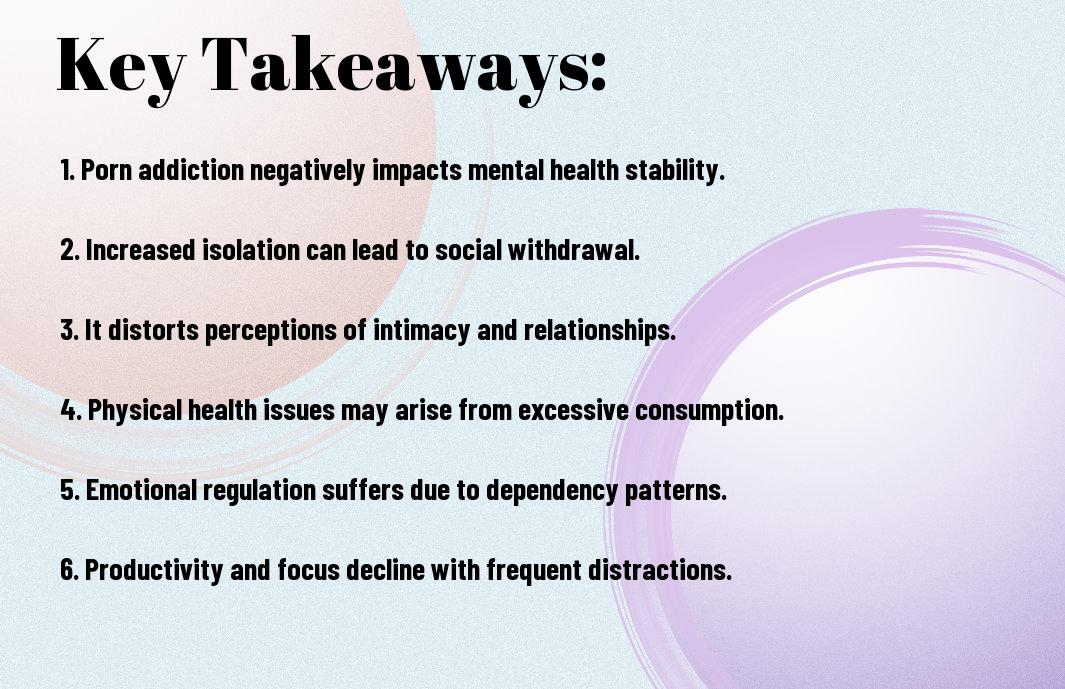 Key Takeaways:

1. Porn addiction negatively impacts mental health stability.

2. Increased isolation can lead to social withdrawal.

3. It distorts perceptions of intimacy and relationships.

4. Physical health issues may arise from excessive consumption.

5. Emotional regulation suffers due to dependency patterns.

6. Productivity and focus decline with frequent distractions.